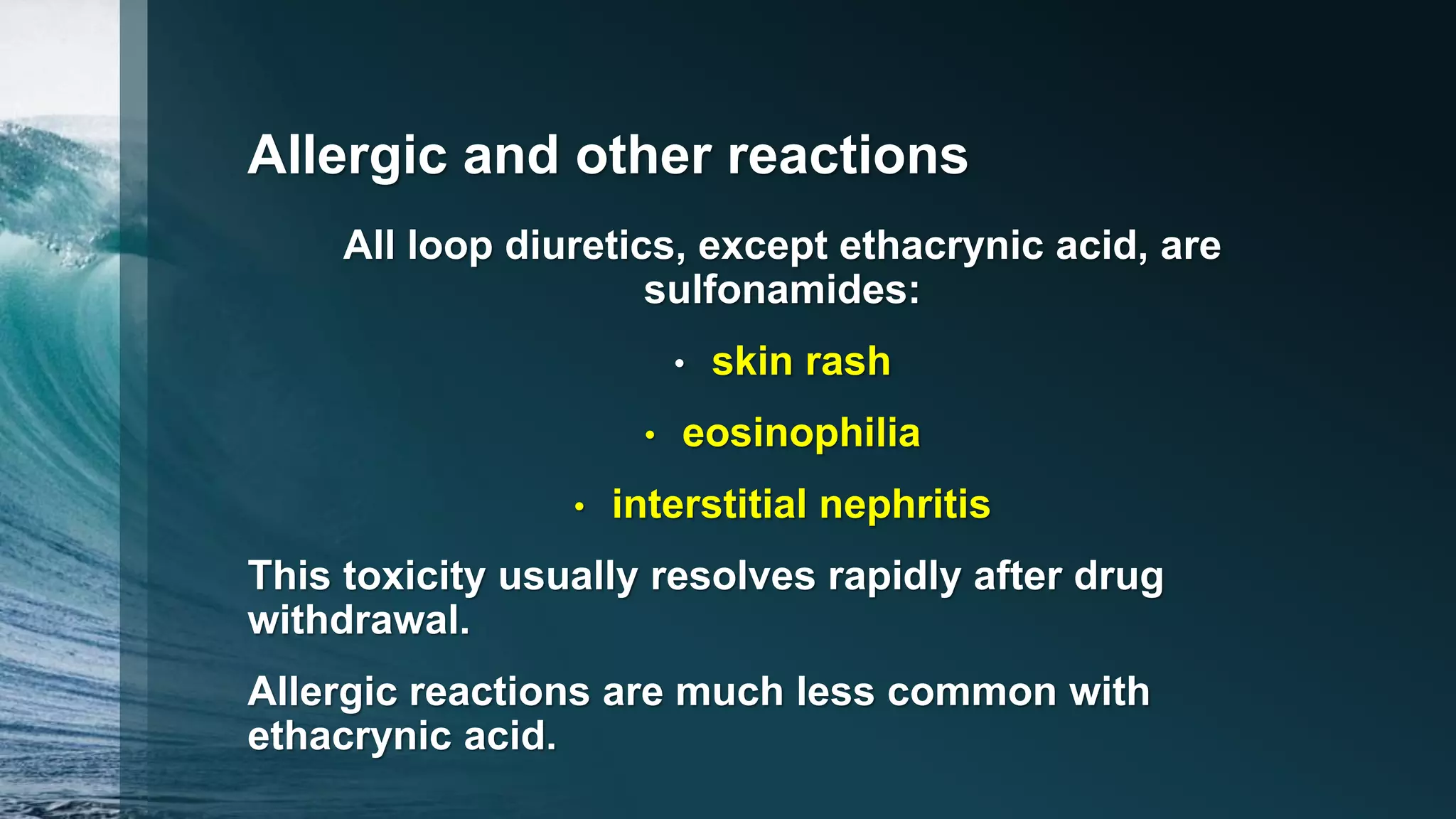 Allergic and other reactions

All loop diuretics, except ethacrynic acid, are sulfonamides:

• skin rash
• eosinophilia
• interstitial nephritis

This toxicity usually resolves rapidly after drug withdrawal.

Allergic reactions are much less common with ethacrynic acid.